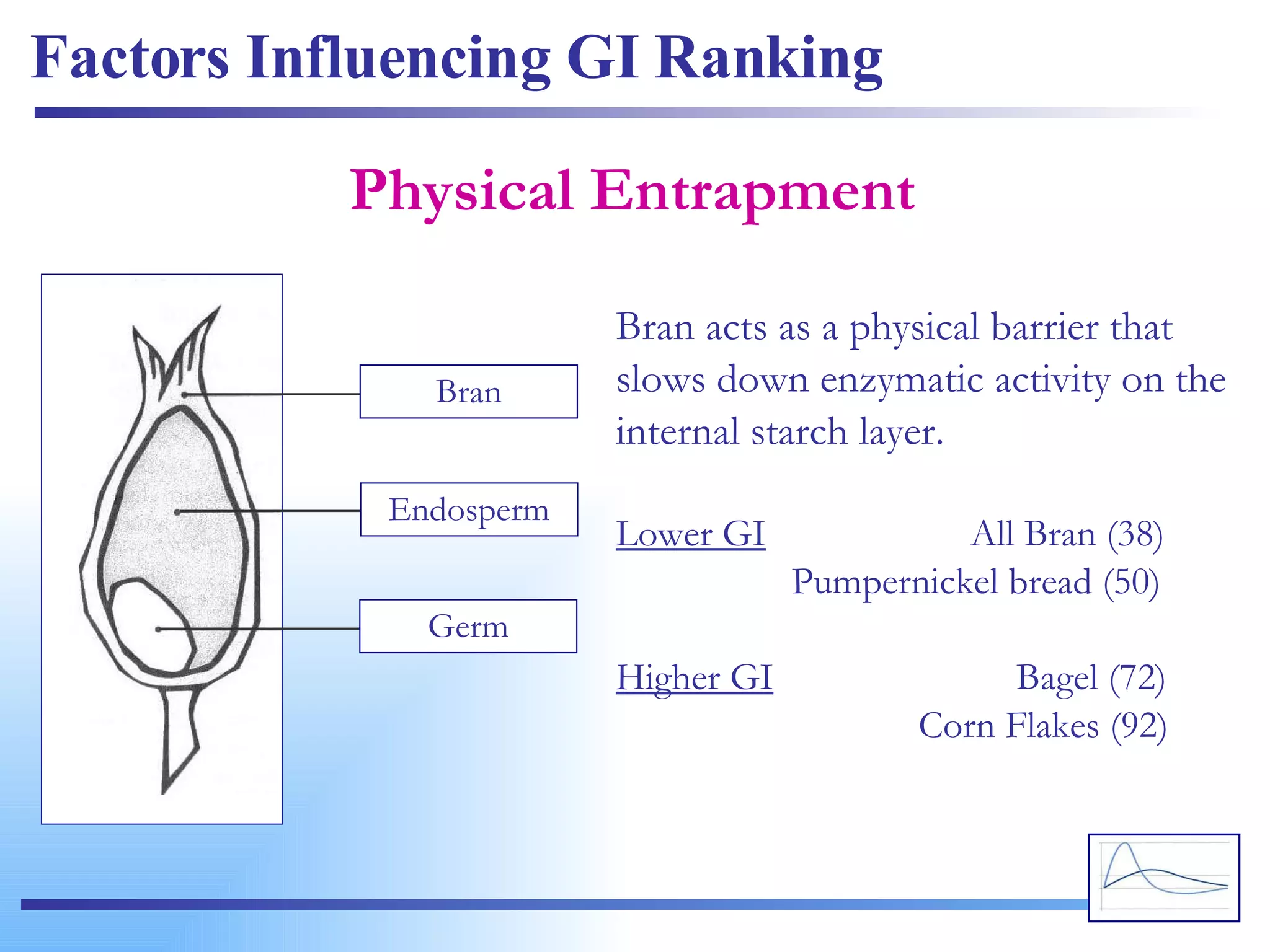 Factors Influencing GI Ranking

Physical Entrapment

Bran

Endosperm

Germ

Bran acts as a physical barrier that slows down enzymatic activity on the internal starch layer.

Lower GI All Bran (38)
Pumpernickel bread (50)

Higher GI Bagel (72)
Corn Flakes (92)